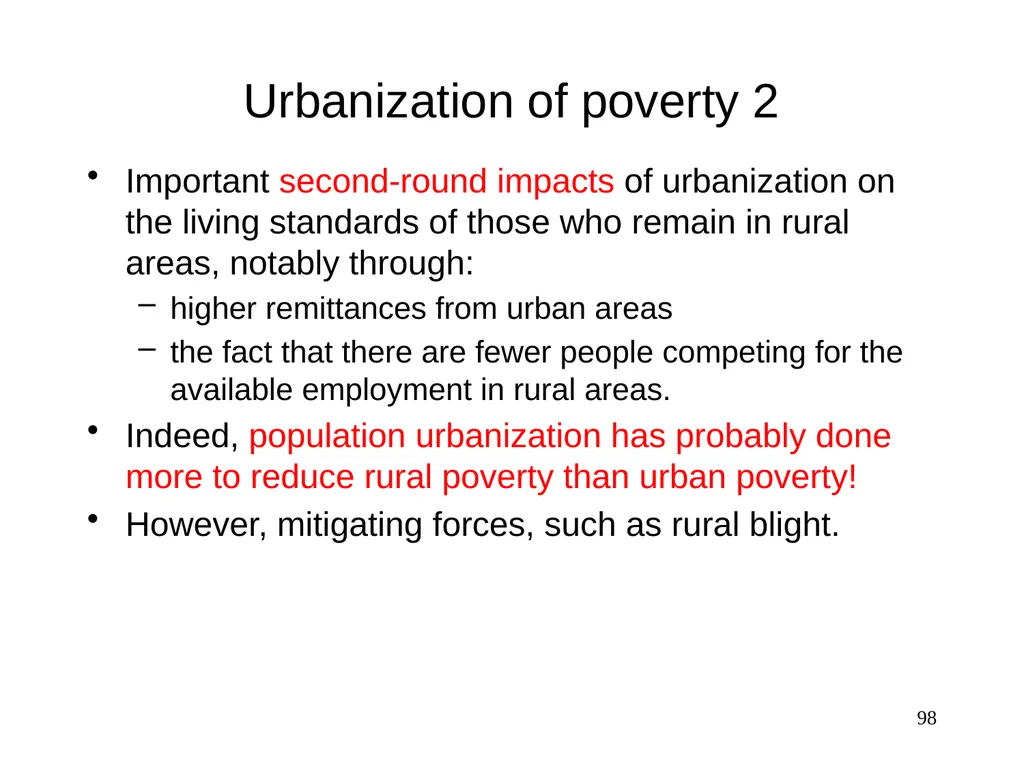 Urbanization of poverty 2

• Important second-round impacts of urbanization on the living standards of those who remain in rural areas, notably through:

– higher remittances from urban areas

– the fact that there are fewer people competing for the available employment in rural areas.

• Indeed, population urbanization has probably done more to reduce rural poverty than urban poverty!

• However, mitigating forces, such as rural blight.

98